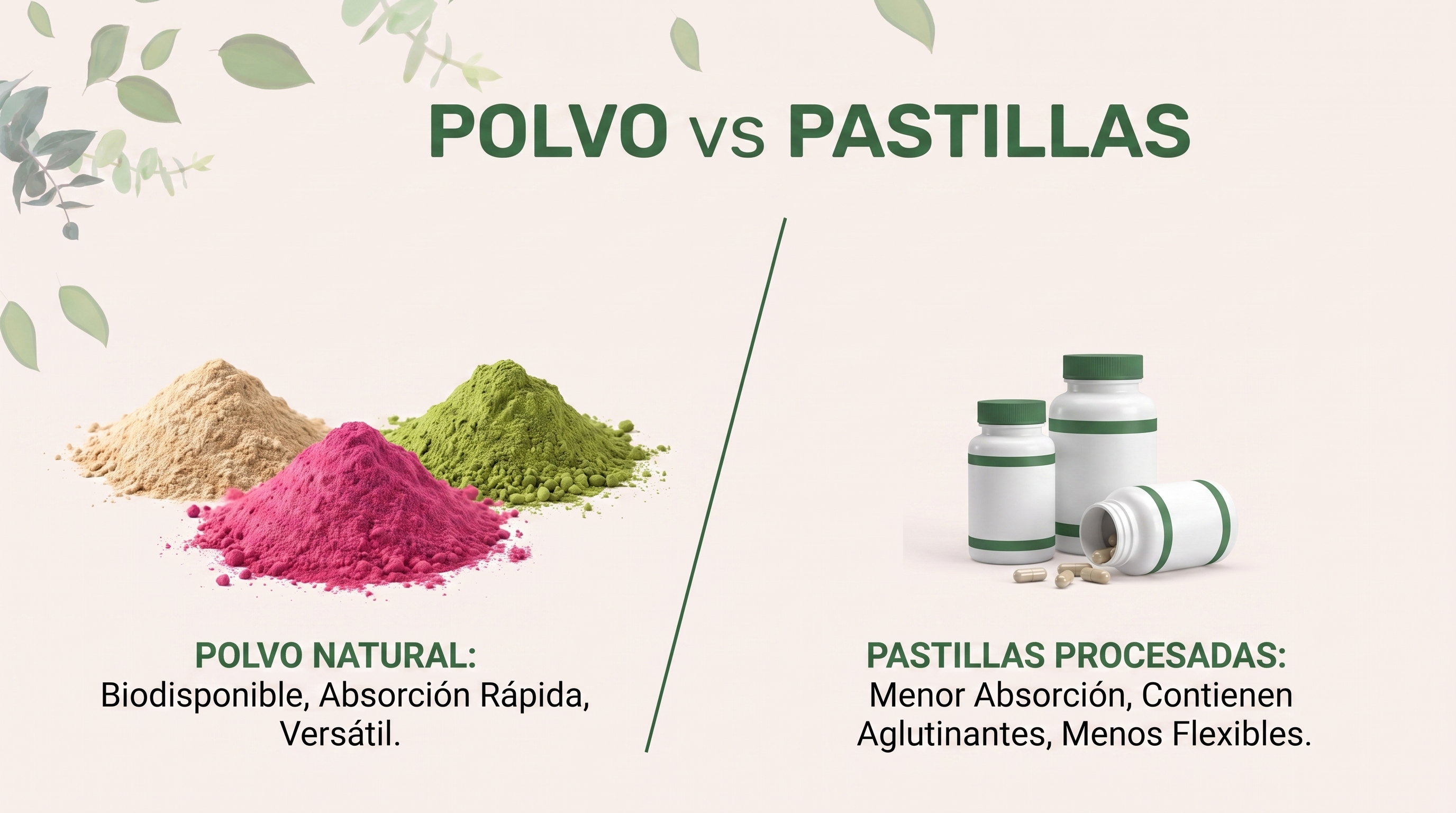 POLVO vs PASTILLAS

POLVO NATURAL:
Biodisponible, Absorción Rápida, Versátil.

PASTILLAS PROCESADAS:
Menor Absorción, Contienen Aglutinantes, Menos Flexibles.